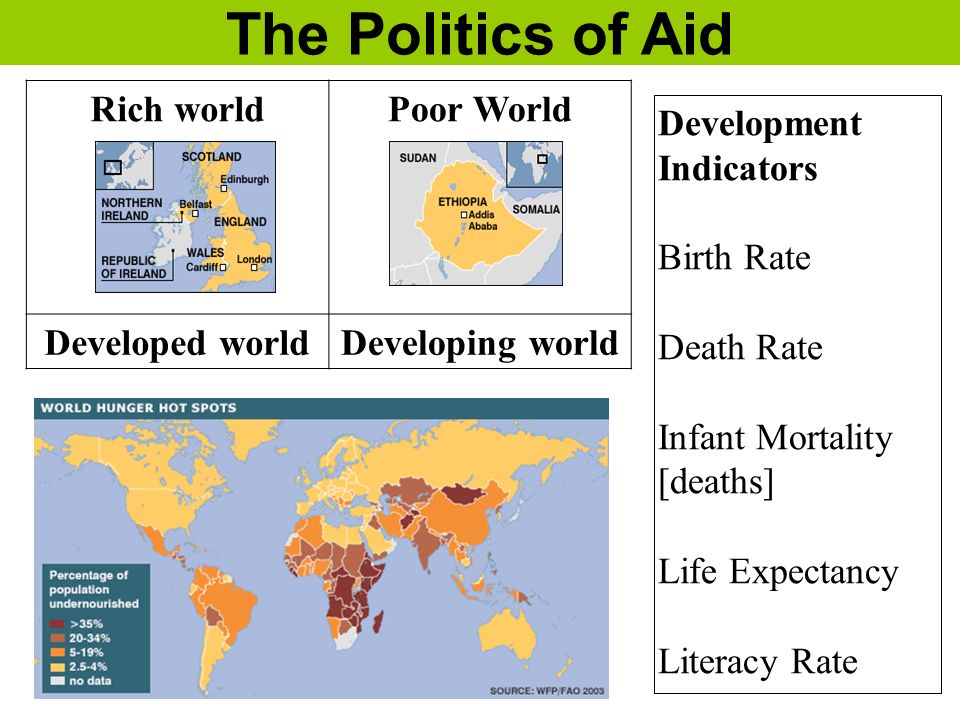 The Politics of Aid

| Rich world | Poor World |
|---|---|
| SCOTLAND Edinburgh NORTHERN IRELAND Belfast ENGLAND REPUBLIC OF IRELAND WALES Cardiff London | SUDAN ETHIOPIA Addis Ababa SOMALIA |
| Developed world | Developing world |

WORLD HUNGER HOT SPOTS

Percentage of population undernourished
>35%
20-34%
5-19%
2.5-4%
no data

SOURCE: WFP/FAO 2003

Development Indicators

Birth Rate

Death Rate

Infant Mortality [deaths]

Life Expectancy

Literacy Rate